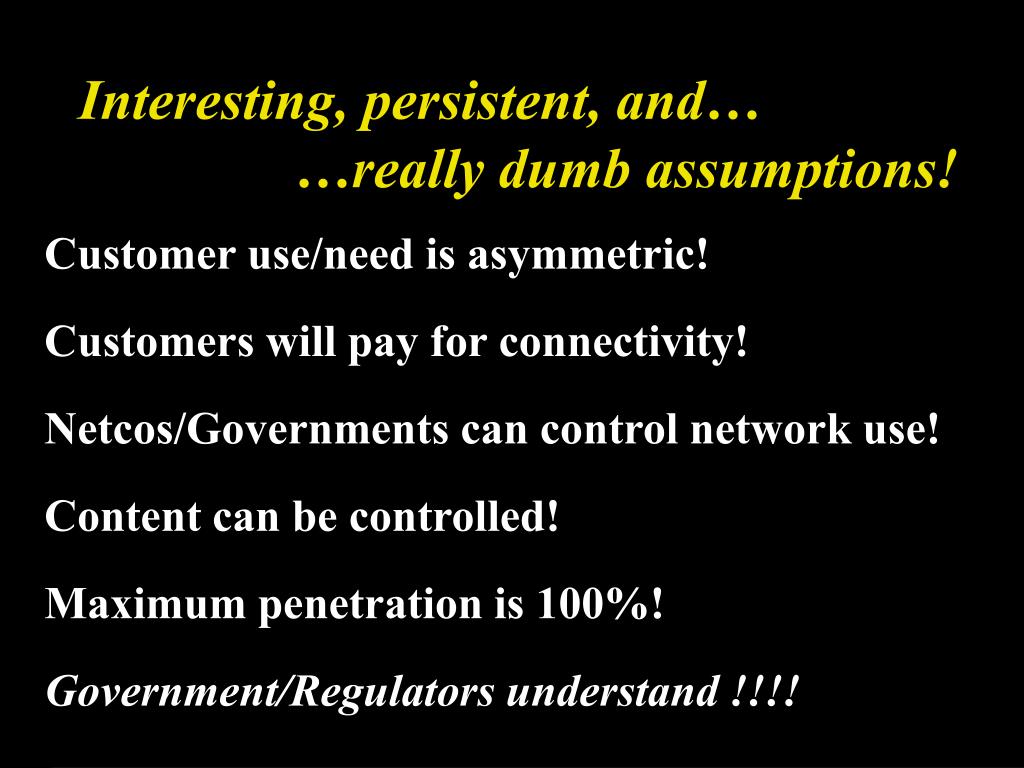 Interesting, persistent, and…
…really dumb assumptions!

Customer use/need is asymmetric!

Customers will pay for connectivity!

Netcos/Governments can control network use!

Content can be controlled!

Maximum penetration is 100%!

Government/Regulators understand !!!!